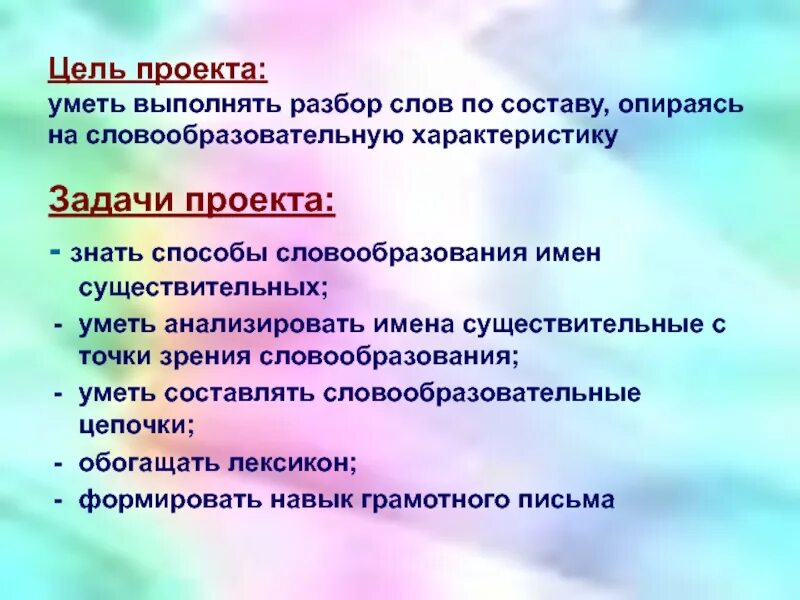 Цель проекта:
уметь выполнять разбор слов по составу, опираясь на словообразовательную характеристику

Задачи проекта:

- знать способы словообразования имен существительных;
- уметь анализировать имена существительные с точки зрения словообразования;
- уметь составлять словообразовательные цепочки;
- обогащать лексикон;
- формировать навык грамотного письма